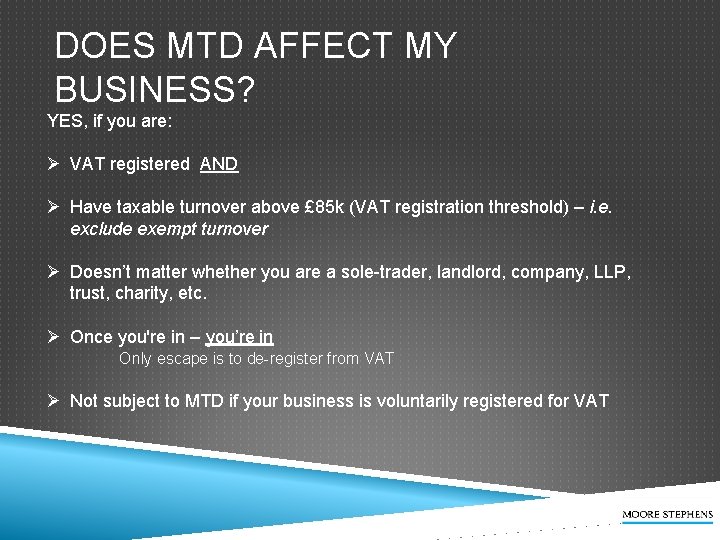 DOES MTD AFFECT MY BUSINESS?

YES, if you are:

➢ VAT registered AND

➢ Have taxable turnover above £85k (VAT registration threshold) – i.e. exclude exempt turnover

➢ Doesn't matter whether you are a sole-trader, landlord, company, LLP, trust, charity, etc.

➢ Once you're in – you're in
Only escape is to de-register from VAT

➢ Not subject to MTD if your business is voluntarily registered for VAT

MOORE STEPHENS